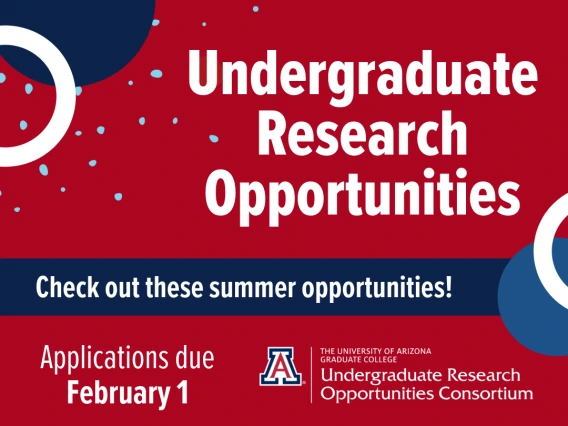 Undergraduate Research Opportunities

Check out these summer opportunities!

Applications due
February 1

A

THE UNIVERSITY OF ARIZONA
GRADUATE COLLEGE
Undergraduate Research
Opportunities Consortium